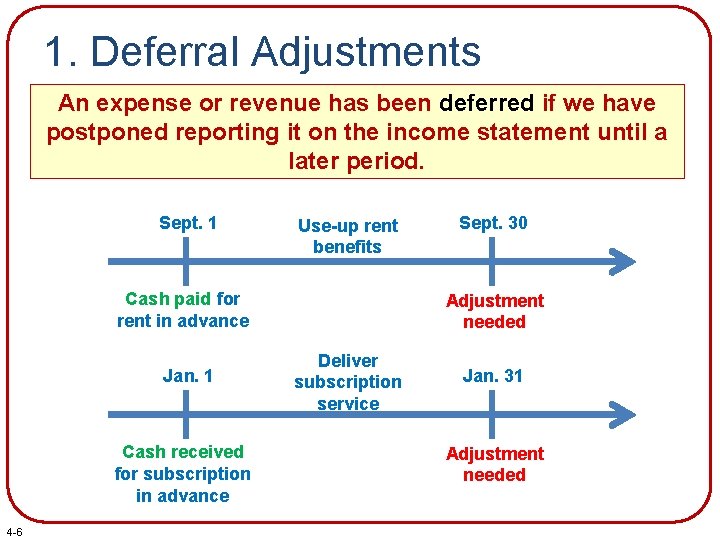 1. Deferral Adjustments

An expense or revenue has been deferred if we have postponed reporting it on the income statement until a later period.

Sept. 1

Use-up rent benefits

Sept. 30

Cash paid for rent in advance

Adjustment needed

Jan. 1

Deliver subscription service

Jan. 31

Cash received for subscription in advance

Adjustment needed

4-6